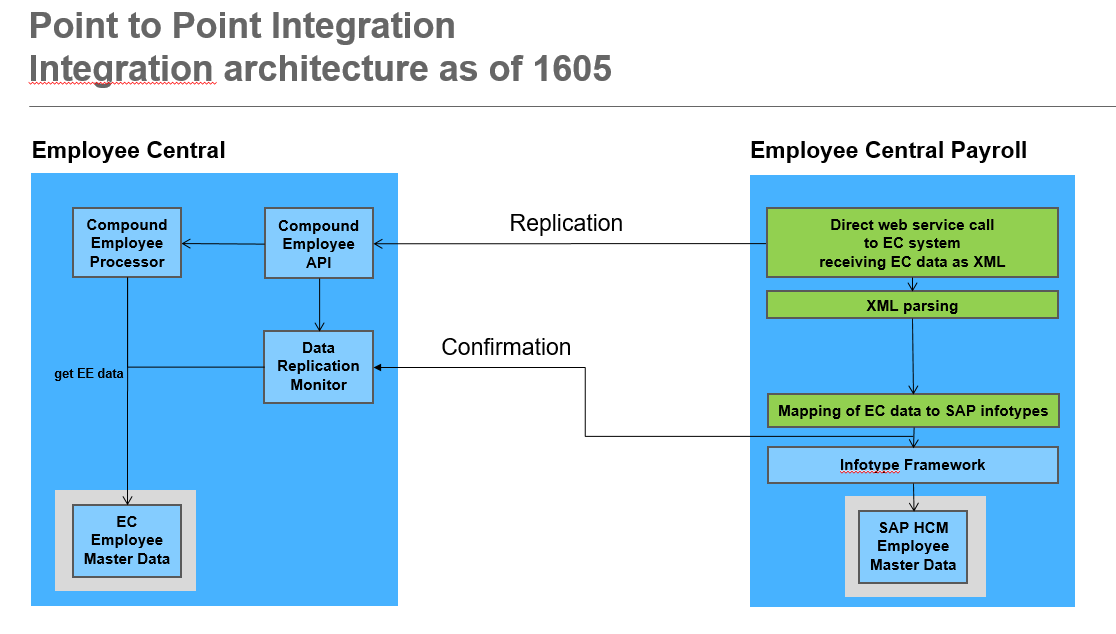 Point to Point Integration
Integration architecture as of 1605

Employee Central

Compound Employee Processor

Compound Employee API

Data Replication Monitor

get EE data

EC Employee Master Data

Replication

Confirmation

Employee Central Payroll

Direct web service call to EC system receiving EC data as XML

XML parsing

Mapping of EC data to SAP infotypes

Infotype Framework

SAP HCM Employee Master Data